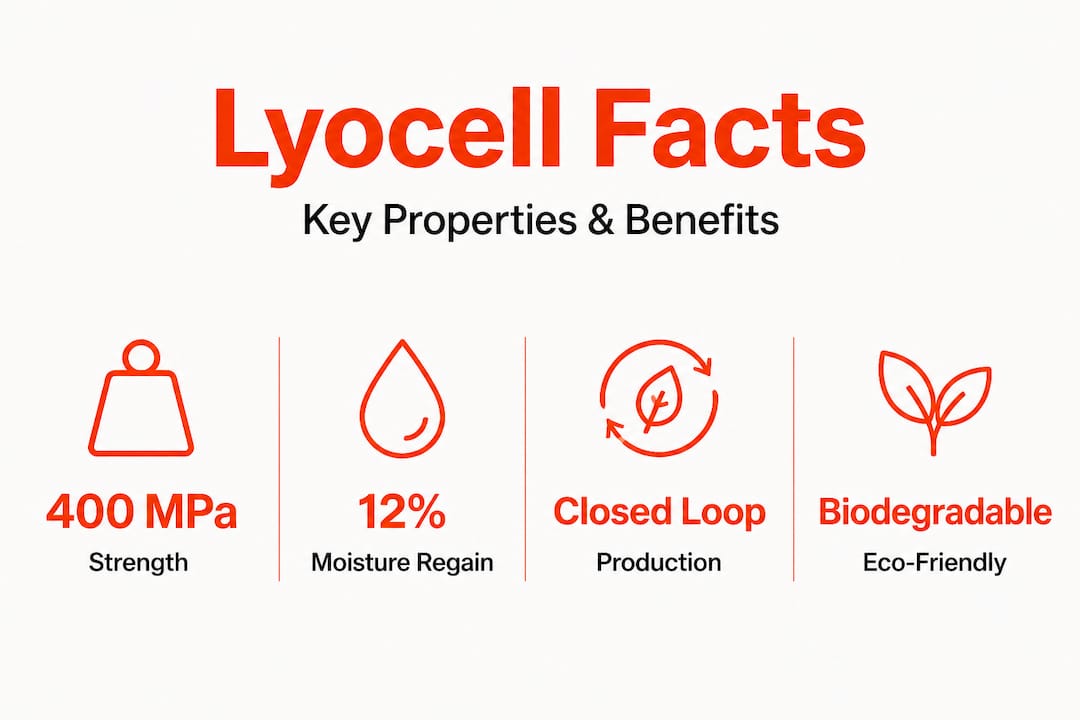 Lyocell Facts

Key Properties & Benefits

400 MPa
Strength

12%
Moisture Regain

Closed Loop
Production

Biodegradable
Eco-Friendly